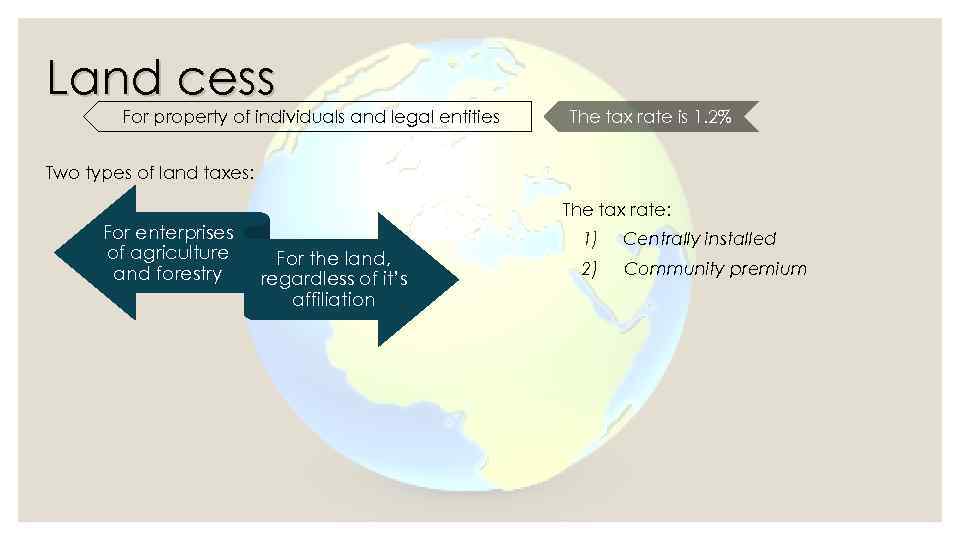 Land cess

For property of individuals and legal entities

The tax rate is 1.2%

Two types of land taxes:

For enterprises of agriculture and forestry

For the land, regardless of it's affiliation

The tax rate:
1) Centrally installed
2) Community premium